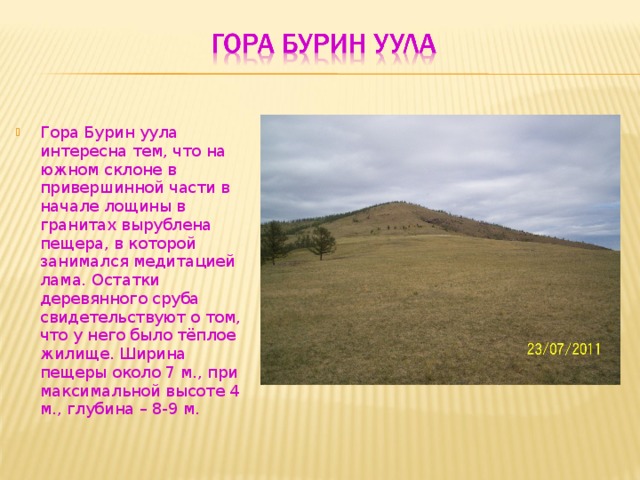 ГОРА БУРИН УУЛА

Гора Бурин уула интересна тем, что на южном склоне в привершинной части в начале лощины в гранитах вырублена пещера, в которой занимался медитацией лама. Остатки деревянного сруба свидетельствуют о том, что у него было тёплое жилище. Ширина пещеры около 7 м., при максимальной высоте 4 м., глубина – 8-9 м.

23/07/2011